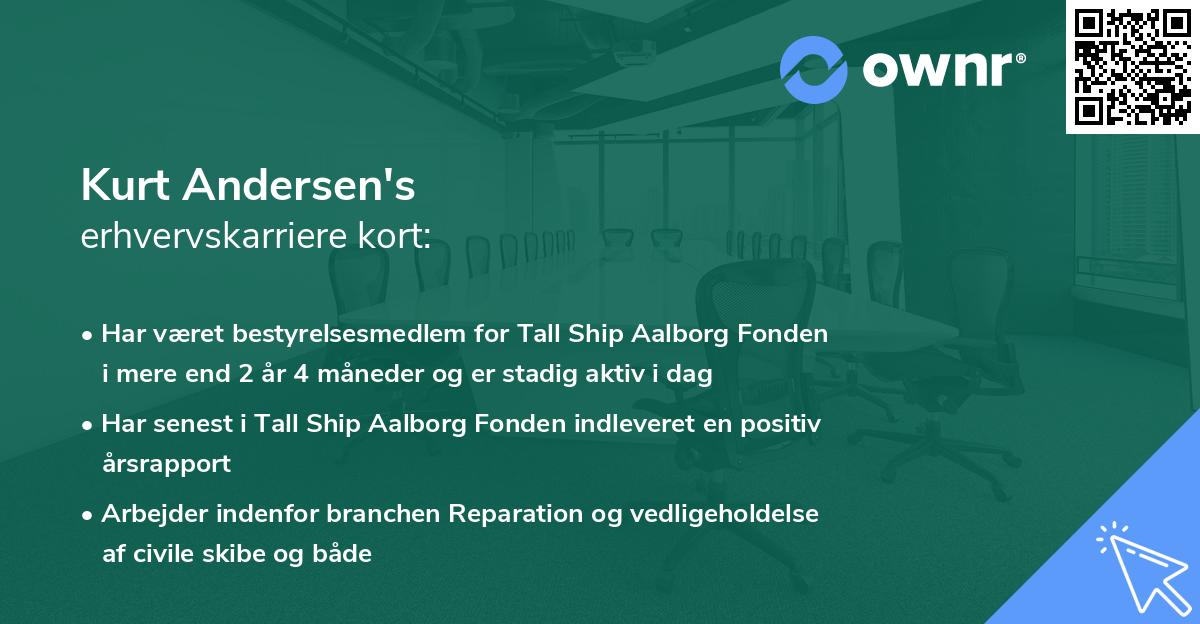 ownr®

Kurt Andersen's
erhvervskarriere kort:

• Har været bestyrelsesmedlem for Tall Ship Aalborg Fonden i mere end 2 år 4 måneder og er stadig aktiv i dag

• Har senest i Tall Ship Aalborg Fonden indleveret en positiv årsrapport

• Arbejder indenfor branchen Reparation og vedligeholdelse af civile skibe og både